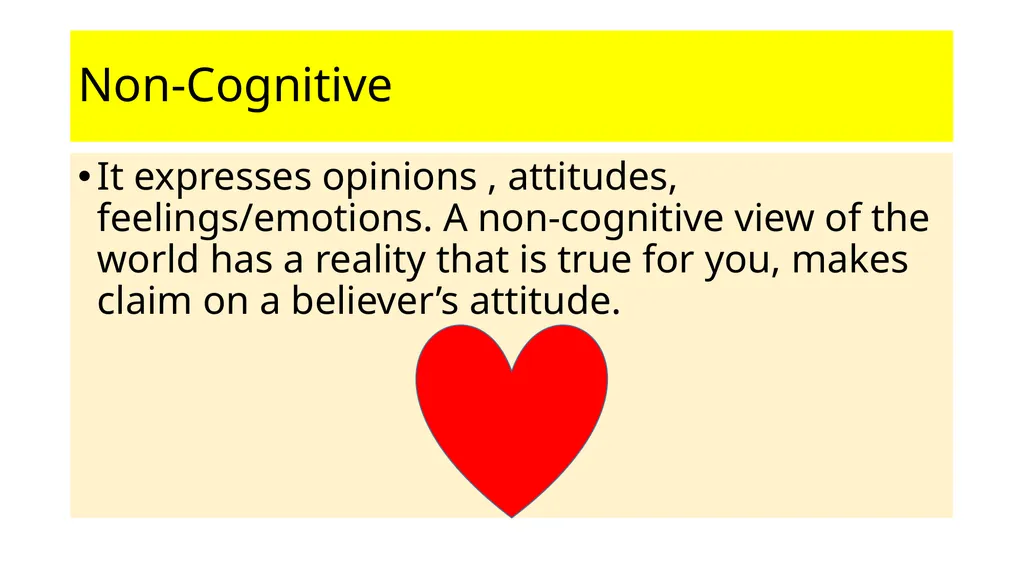 Non-Cognitive

• It expresses opinions , attitudes, feelings/emotions. A non-cognitive view of the world has a reality that is true for you, makes claim on a believer’s attitude.